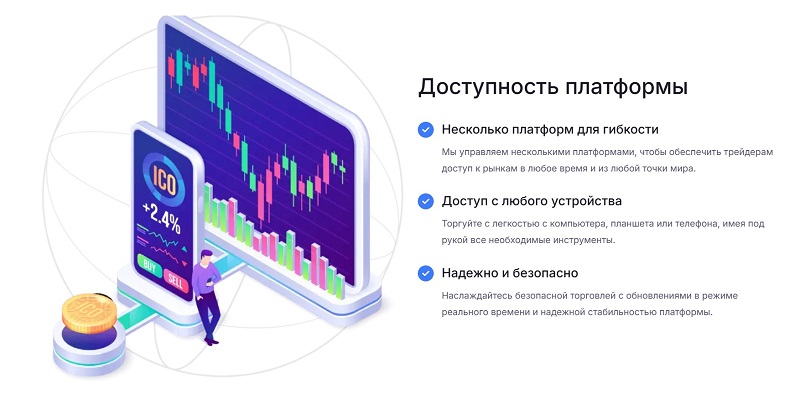 ICO
+2.4%
BUY
SELL

Доступность платформы

Несколько платформ для гибкости

Мы управляем несколькими платформами, чтобы обеспечить трейдерам доступ к рынкам в любое время и из любой точки мира.

Доступ с любого устройства

Торгуйте с легкостью с компьютера, планшета или телефона, имея под рукой все необходимые инструменты.

Надежно и безопасно

Наслаждайтесь безопасной торговлей с обновлениями в режиме реального времени и надежной стабильностью платформы.